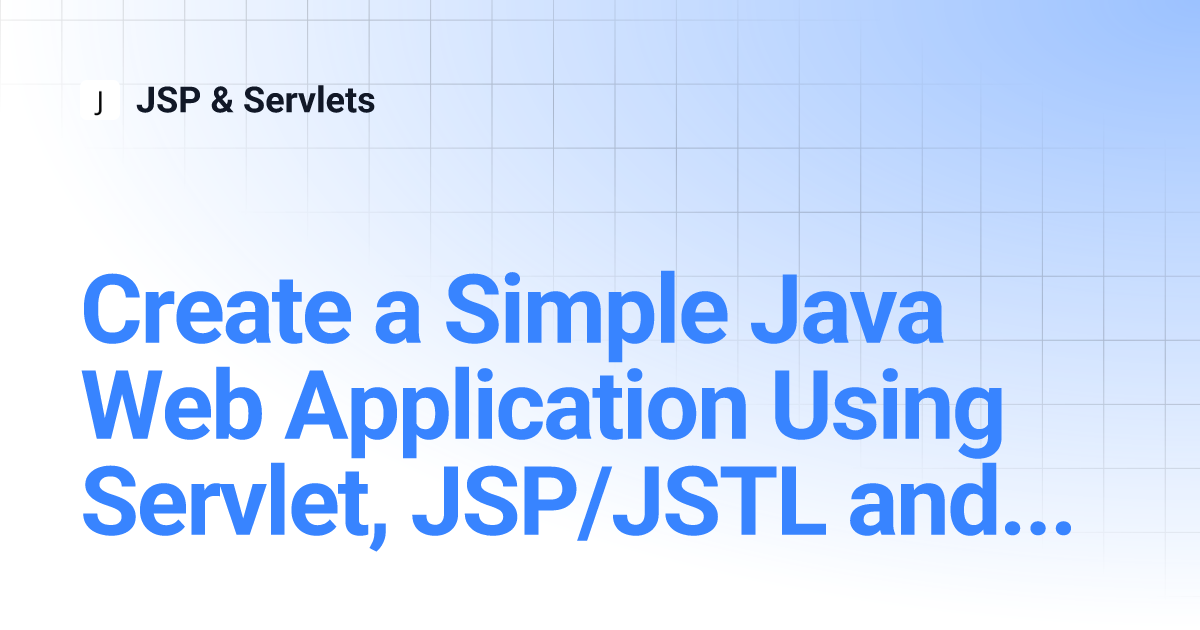 J JSP & Servlets

Create a Simple Java Web Application Using Servlet, JSP/JSTL and...